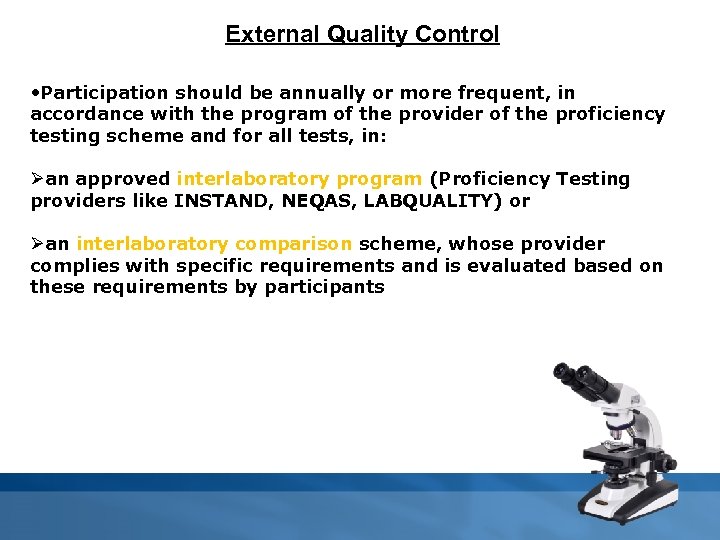 External Quality Control

•Participation should be annually or more frequent, in accordance with the program of the provider of the proficiency testing scheme and for all tests, in:

➢an approved interlaboratory program (Proficiency Testing providers like INSTAND, NEQAS, LABQUALITY) or

➢an interlaboratory comparison scheme, whose provider complies with specific requirements and is evaluated based on these requirements by participants